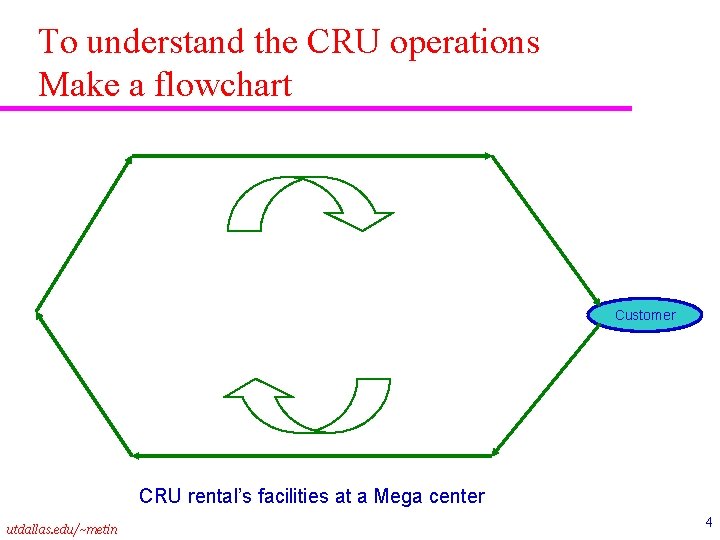 To understand the CRU operations
Make a flowchart

Customer

CRU rental's facilities at a Mega center

utdallas.edu/~metin

4